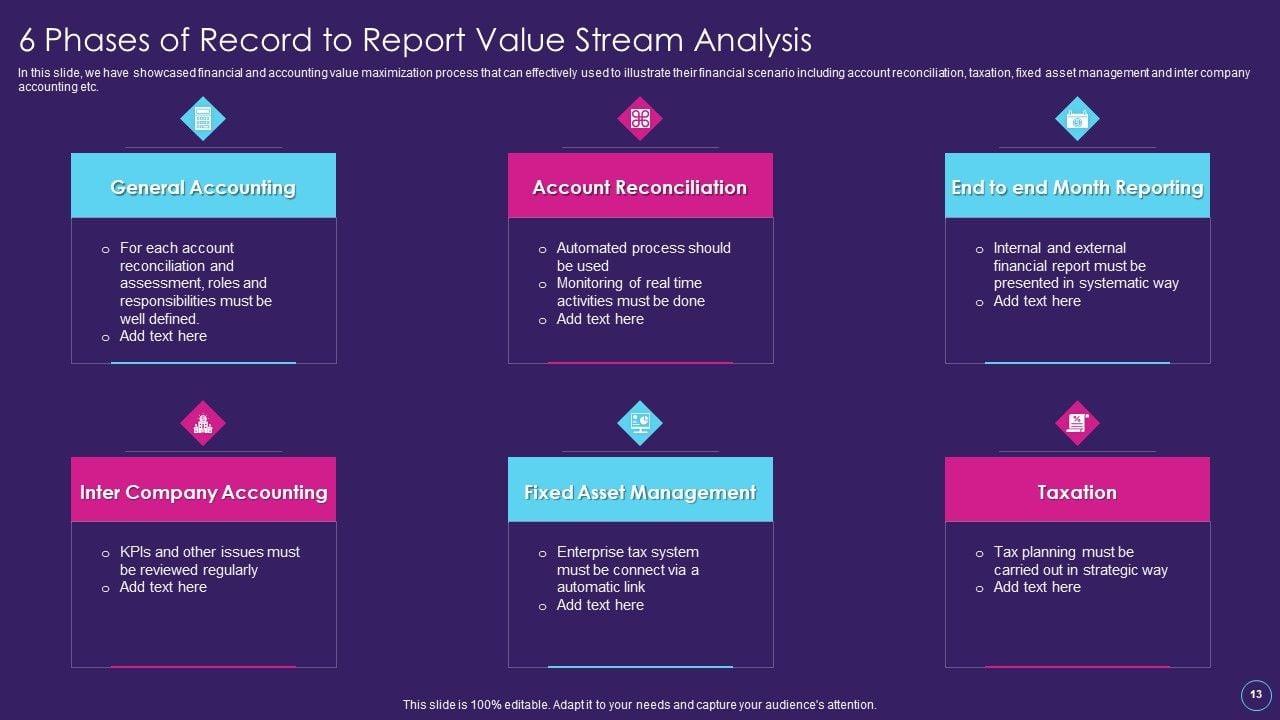 6 Phases of Record to Report Value Stream Analysis

In this slide, we have showcased financial and accounting value maximization process that can effectively used to illustrate their financial scenario including account reconciliation, taxation, fixed asset management and inter company accounting etc.

General Accounting

o For each account reconciliation and assessment, roles and responsibilities must be well defined.
o Add text here

Account Reconciliation

o Automated process should be used
o Monitoring of real time activities must be done
o Add text here

End to end Month Reporting

o Internal and external financial report must be presented in systematic way
o Add text here

Inter Company Accounting

o KPIs and other issues must be reviewed regularly
o Add text here

Fixed Asset Management

o Enterprise tax system must be connect via a automatic link
o Add text here

Taxation

o Tax planning must be carried out in strategic way
o Add text here

This slide is 100% editable. Adapt it to your needs and capture your audience's attention.

13